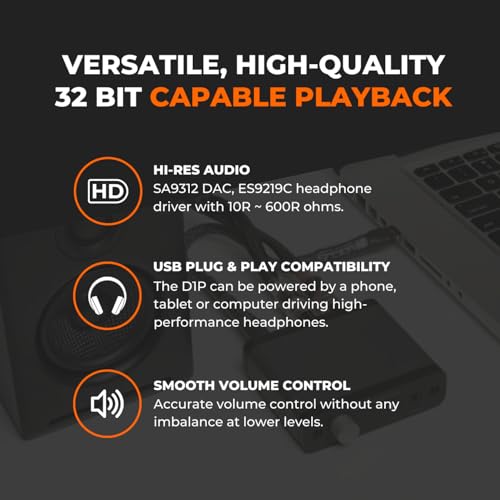 VERSATILE, HIGH-QUALITY
32 BIT CAPABLE PLAYBACK

HD

HI-RES AUDIO
SA9312 DAC, ES9219C headphone driver with 10R ~ 600R ohms.

USB PLUG & PLAY COMPATIBILITY
The D1P can be powered by a phone, tablet or computer driving high-performance headphones.

SMOOTH VOLUME CONTROL
Accurate volume control without any imbalance at lower levels.